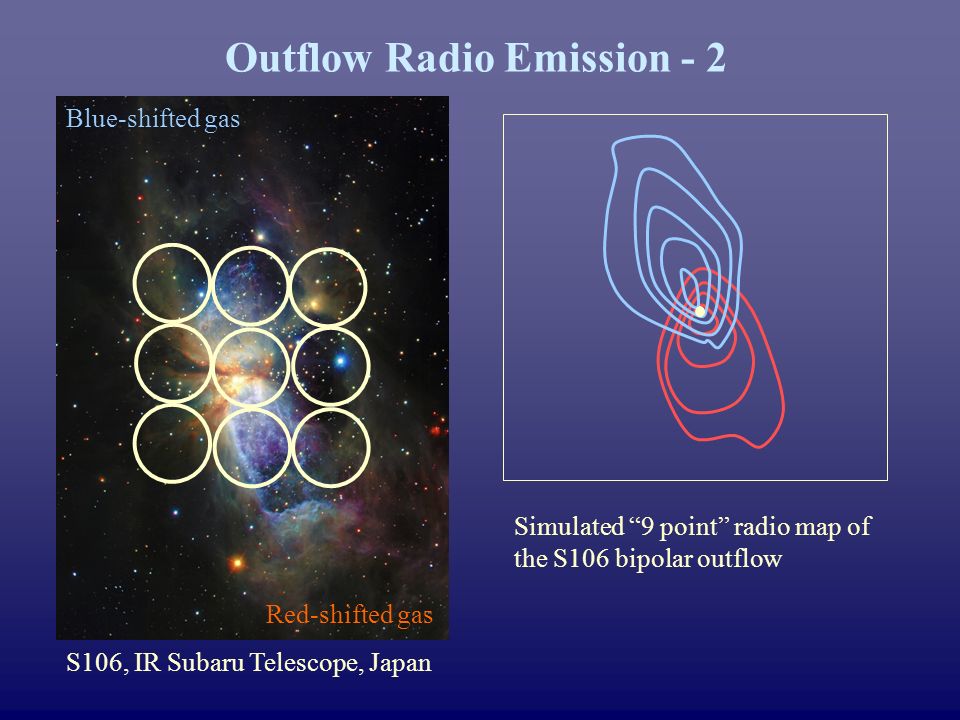 Outflow Radio Emission - 2

Blue-shifted gas

Red-shifted gas

S106, IR Subaru Telescope, Japan

Simulated “9 point” radio map of the S106 bipolar outflow